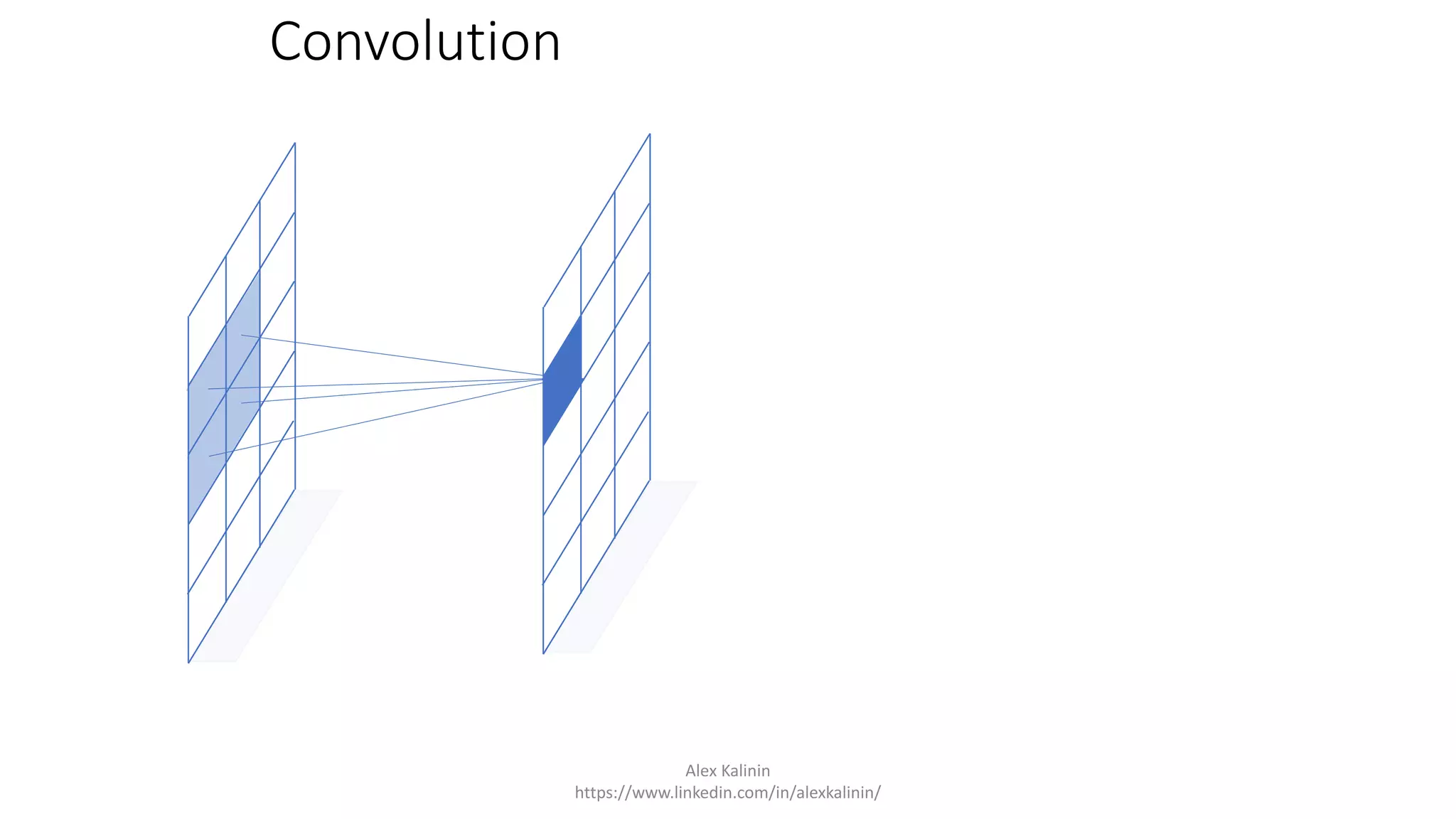 Convolution

Alex Kalinin
https://www.linkedin.com/in/alexkalinin/